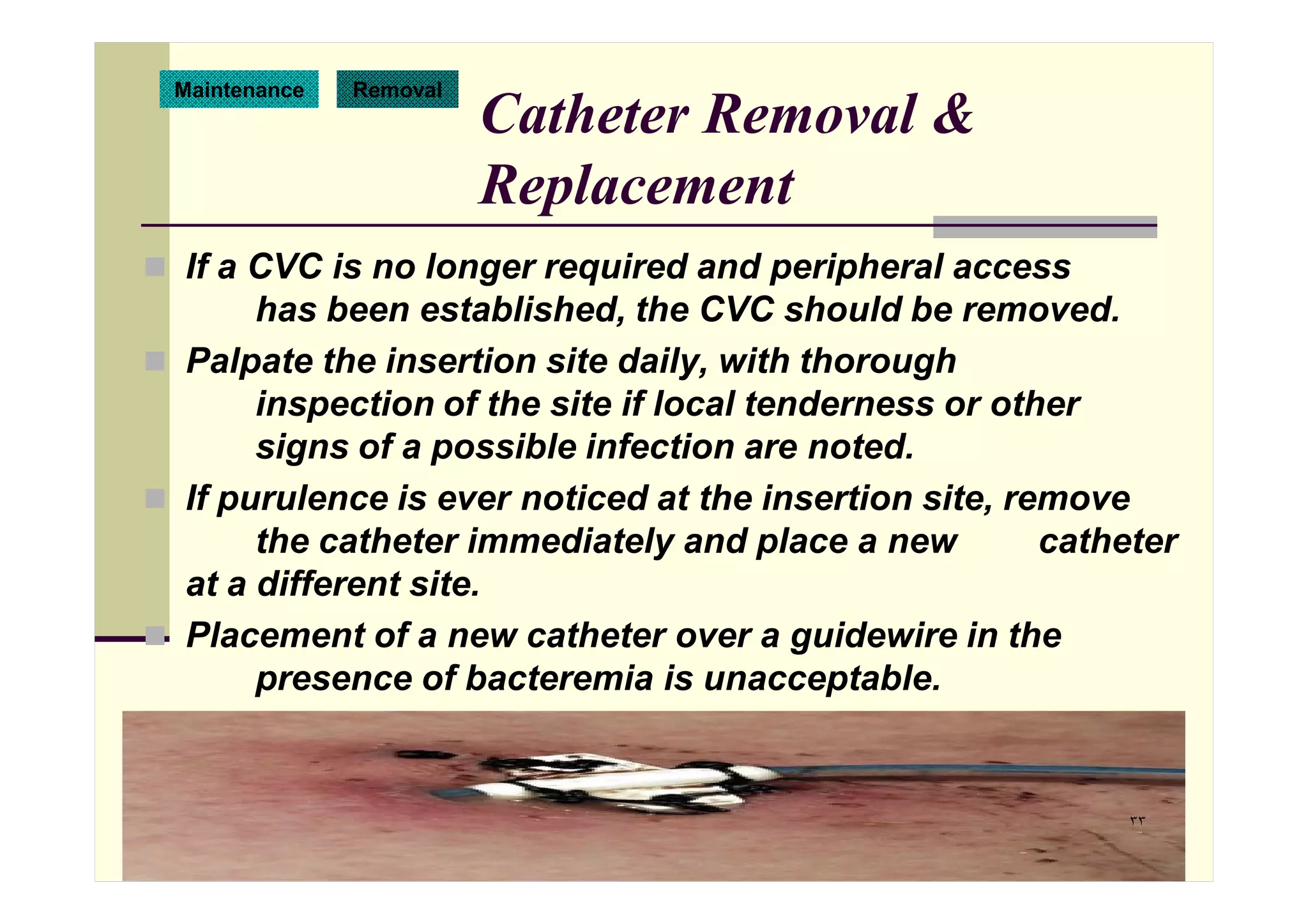 Maintenance Removal

Catheter Removal & Replacement

If a CVC is no longer required and peripheral access has been established, the CVC should be removed.

Palpate the insertion site daily, with thorough inspection of the site if local tenderness or other signs of a possible infection are noted.

If purulence is ever noticed at the insertion site, remove the catheter immediately and place a new catheter at a different site.

Placement of a new catheter over a guidewire in the presence of bacteremia is unacceptable.

٣٣